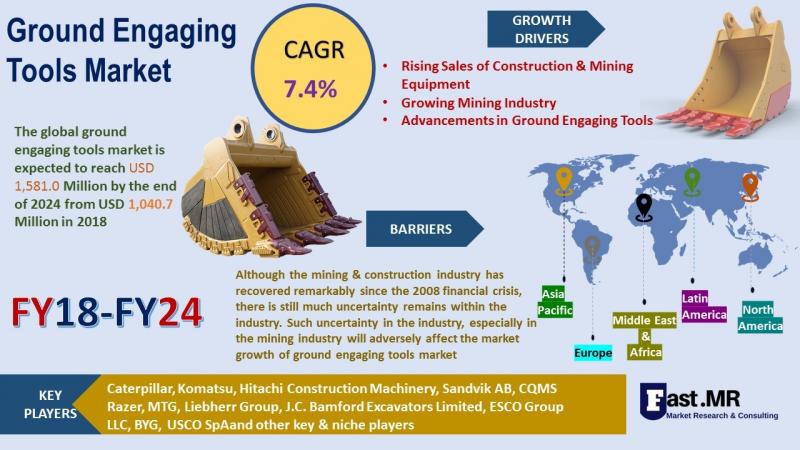 Ground Engaging Tools Market

CAGR
7.4%

GROWTH DRIVERS

• Rising Sales of Construction & Mining Equipment
• Growing Mining Industry
• Advancements in Ground Engaging Tools

The global ground engaging tools market is expected to reach USD 1,581.0 Million by the end of 2024 from USD 1,040.7 Million in 2018

BARRIERS

Although the mining & construction industry has recovered remarkably since the 2008 financial crisis, there is still much uncertainty remains within the industry. Such uncertainty in the industry, especially in the mining industry will adversely affect the market growth of ground engaging tools market

FY18-FY24

Asia Pacific

Europe

Middle East & Africa

Latin America

North America

KEY PLAYERS

Caterpillar, Komatsu, Hitachi Construction Machinery, Sandvik AB, CQMS Razer, MTG, Liebherr Group, J.C. Bamford Excavators Limited, ESCO Group LLC, BYG, USCO SpAand other key & niche players

Fast.MR
Market Research & Consulting